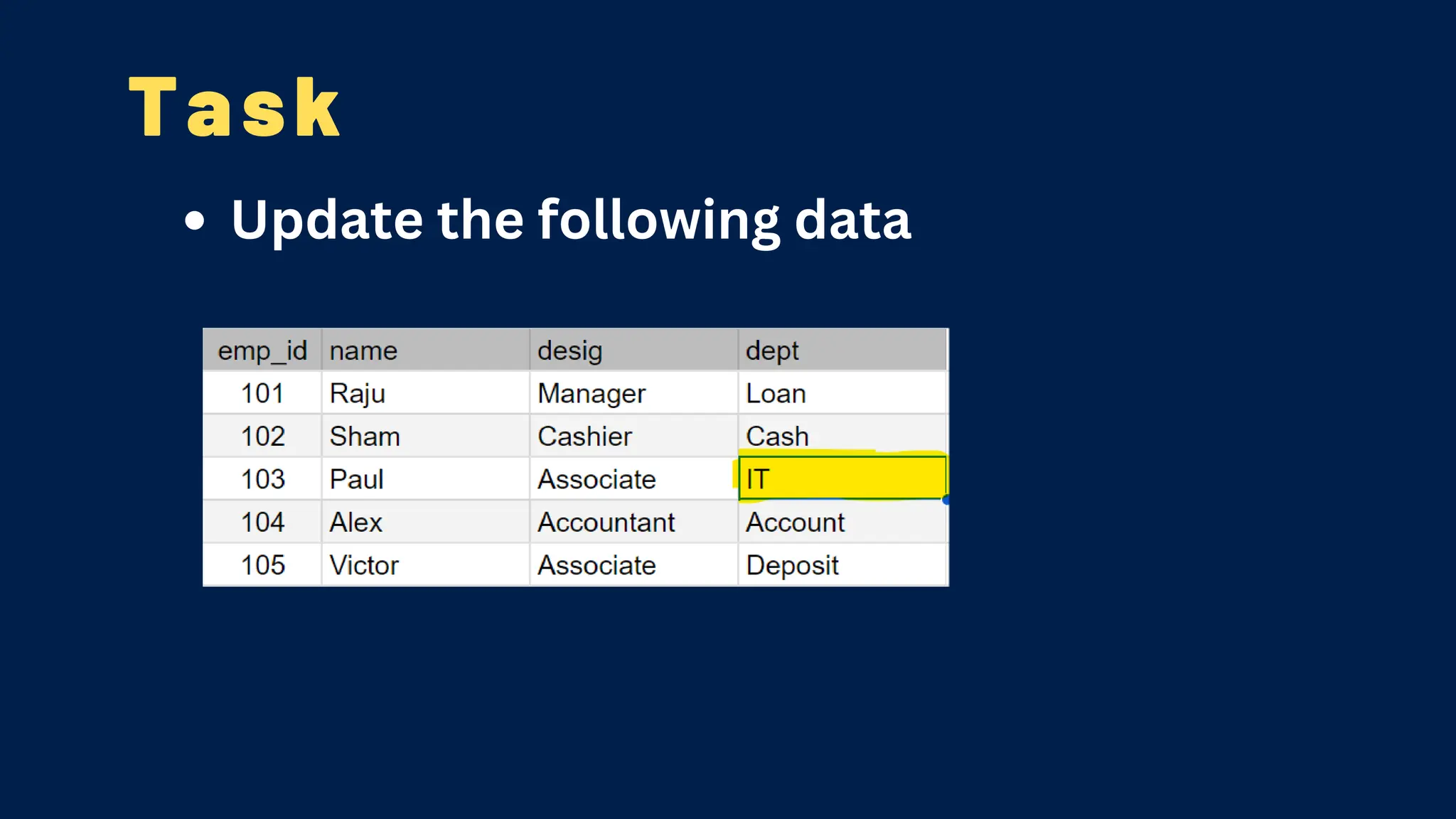 Task

• Update the following data

| emp_id | name | desig | dept |
|---|---|---|---|
| 101 | Raju | Manager | Loan |
| 102 | Sham | Cashier | Cash |
| 103 | Paul | Associate | IT |
| 104 | Alex | Accountant | Account |
| 105 | Victor | Associate | Deposit |